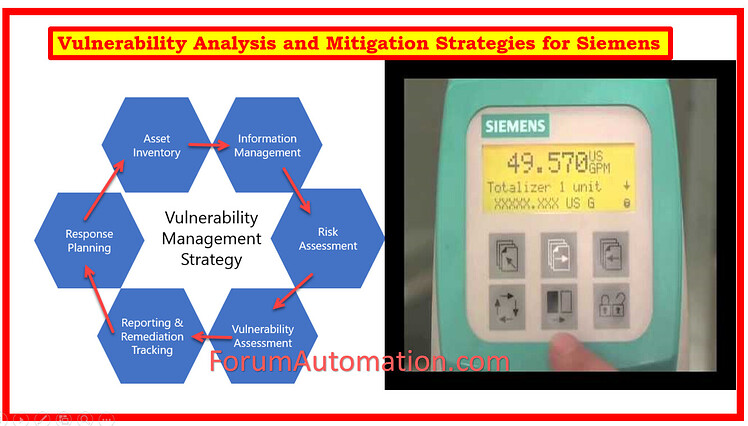 Vulnerability Analysis and Mitigation Strategies for Siemens

Asset Inventory

Information Management

Risk Assessment

Vulnerability Assessment

Reporting & Remediation Tracking

Response Planning

Vulnerability Management Strategy

SIEMENS

49.570 US GPM

Totalizer 1 unit

XXXXX.XXX US G

ForumAutomation.com